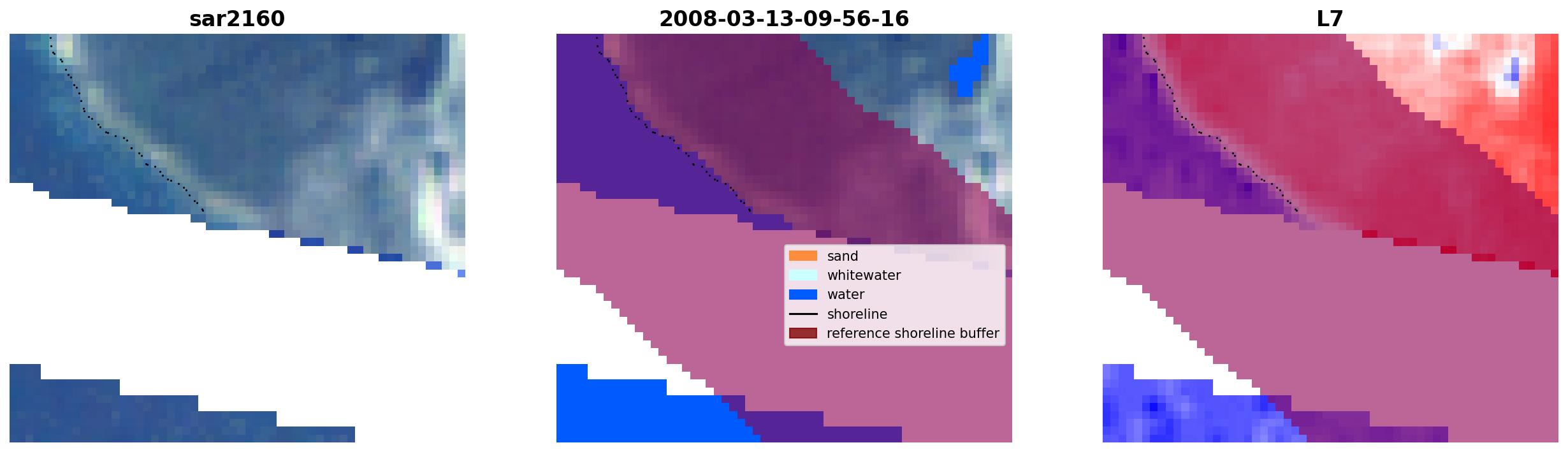 sar2160

2008-03-13-09-56-16

sand
whitewater
water
shoreline
reference shoreline buffer

L7